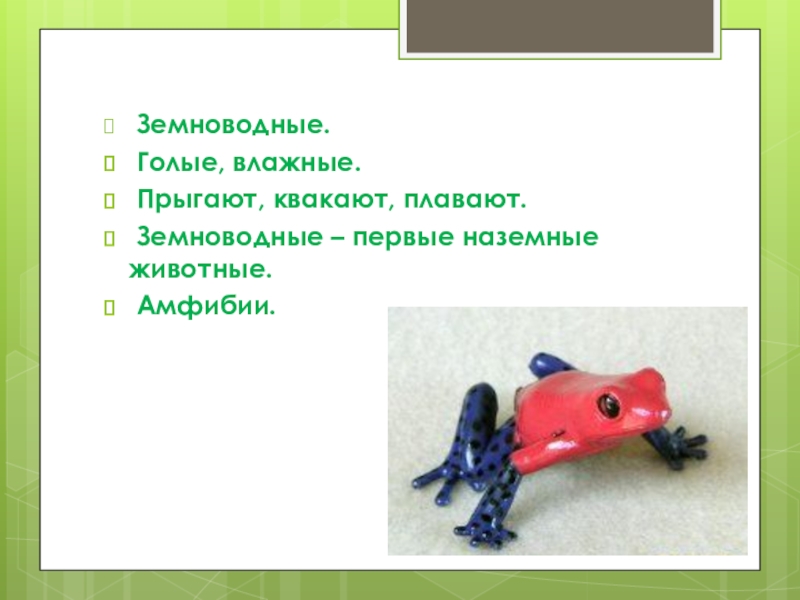 Земноводные.

Голые, влажные.

Прыгают, квакают, плавают.

Земноводные – первые наземные животные.

Амфибии.